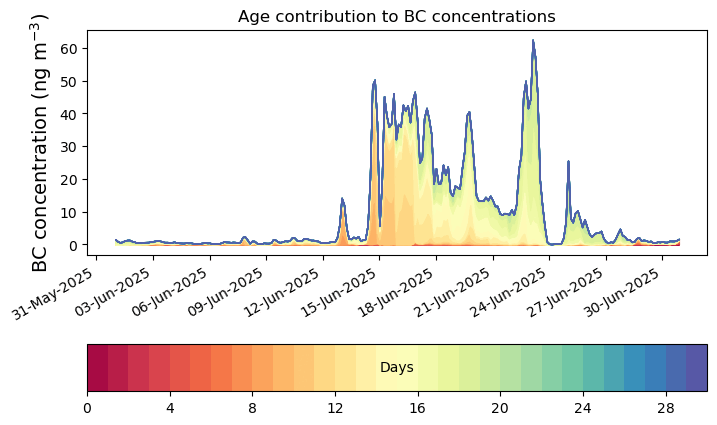 Age contribution to BC concentrations

BC concentration (ng m$^{-3}$)

60
50
40
30
20
10
0

31-May-2025
03-Jun-2025
06-Jun-2025
09-Jun-2025
12-Jun-2025
15-Jun-2025
18-Jun-2025
21-Jun-2025
24-Jun-2025
27-Jun-2025
30-Jun-2025

Days

0
4
8
12
16
20
24
28